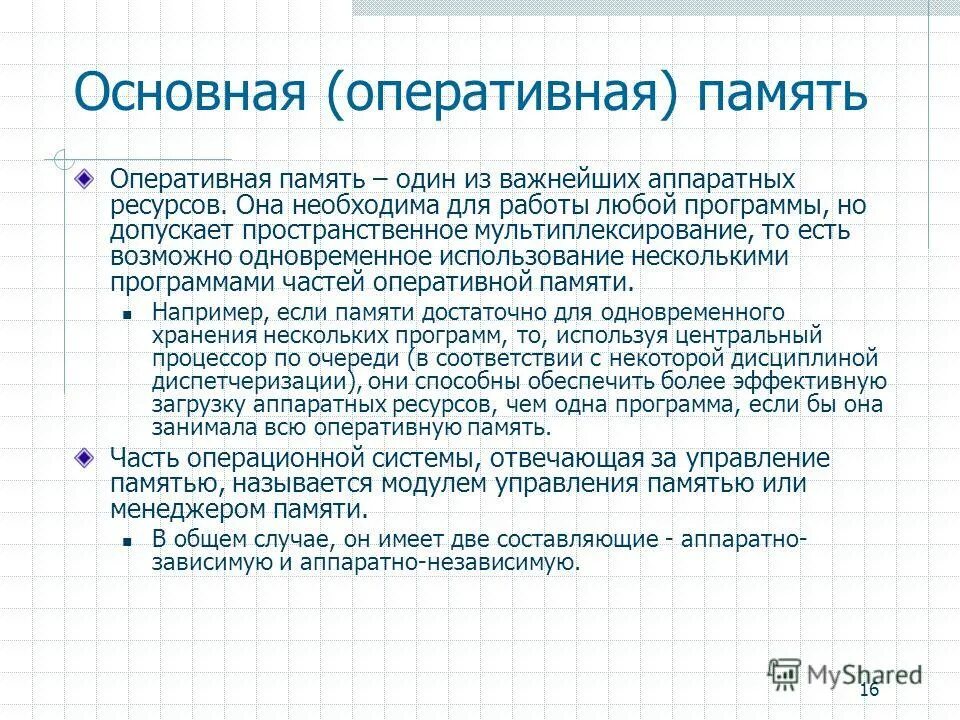 Основная (оперативная) память

Оперативная память – один из важнейших аппаратных ресурсов. Она необходима для работы любой программы, но допускает пространственное мультиплексирование, то есть возможно одновременное использование несколькими программами частей оперативной памяти.

Например, если памяти достаточно для одновременного хранения нескольких программ, то, используя центральный процессор по очереди (в соответствии с некоторой дисциплиной диспетчеризации), они способны обеспечить более эффективную загрузку аппаратных ресурсов, чем одна программа, если бы она занимала всю оперативную память.

Часть операционной системы, отвечающая за управление памятью, называется модулем управления памятью или менеджером памяти.

В общем случае, он имеет две составляющие - аппаратно-зависимую и аппаратно-независимую.

MyShared

16